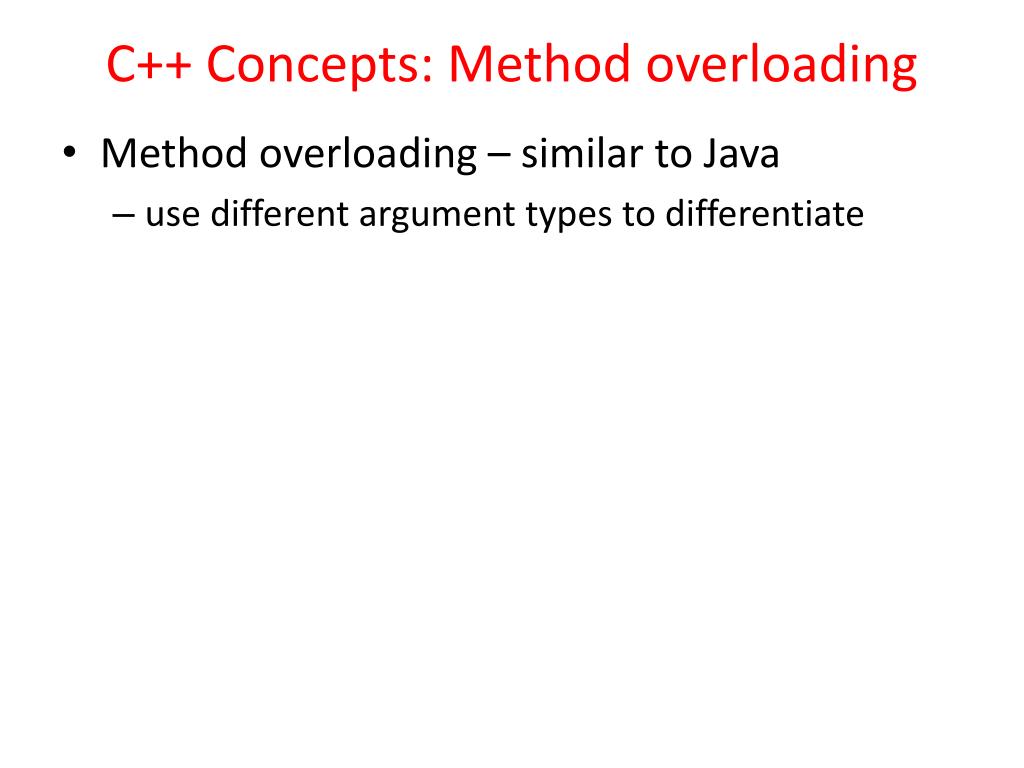 C++ Concepts: Method overloading

• Method overloading – similar to Java

– use different argument types to differentiate